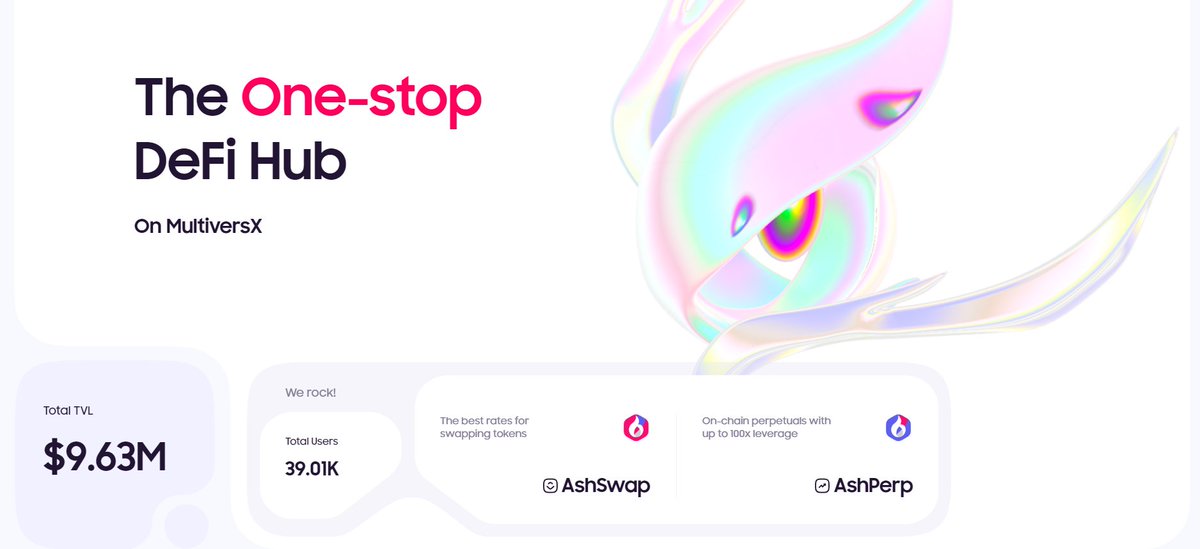 The One-stop DeFi Hub

On MultiversX

Total TVL

$9.63M

We rock!

Total Users

39.01K

The best rates for swapping tokens

AshSwap

On-chain perpetuals with up to 100x leverage

AshPerp